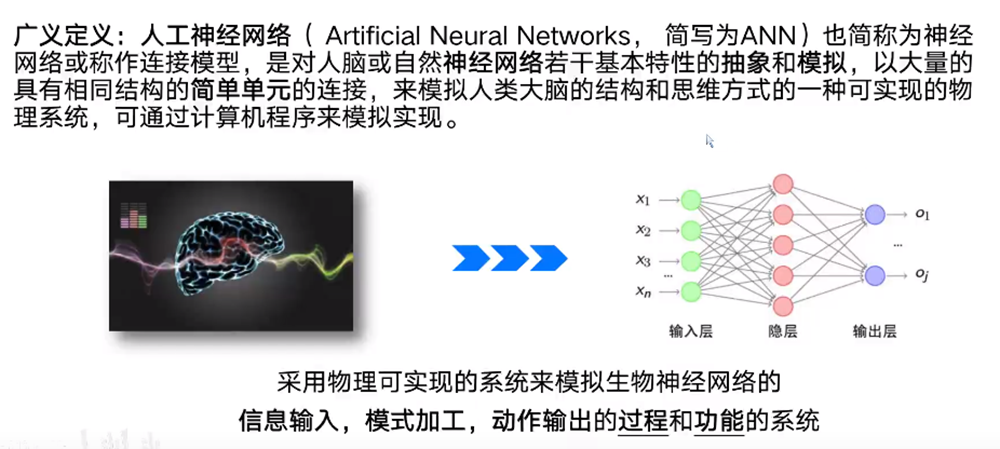 广义定义：人工神经网络（ Artificial Neural Networks， 简写为ANN）也简称为神经网络或称作连接模型，是对人脑或自然神经网络若干基本特性的抽象和模拟，以大量的具有相同结构的简单单元的连接，来模拟人类大脑的结构和思维方式的一种可实现的物理系统，可通过计算机程序来模拟实现。

$x_1$
$x_2$
$x_3$
...
$x_n$
$o_1$
...
$o_j$
输入层
隐层
输出层

采用物理可实现的系统来模拟生物神经网络的
信息输入，模式加工，动作输出的过程和功能的系统